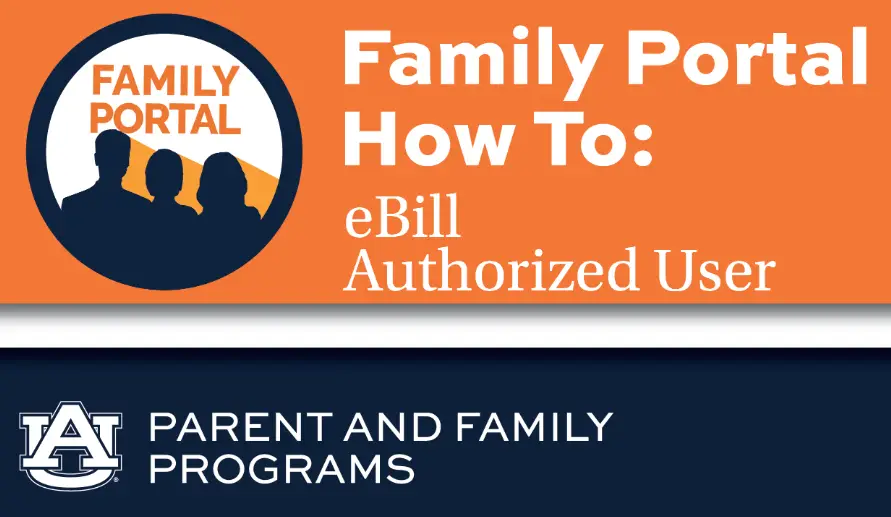 FAMILY PORTAL

Family Portal How To:

eBill Authorized User

AU

PARENT AND FAMILY PROGRAMS